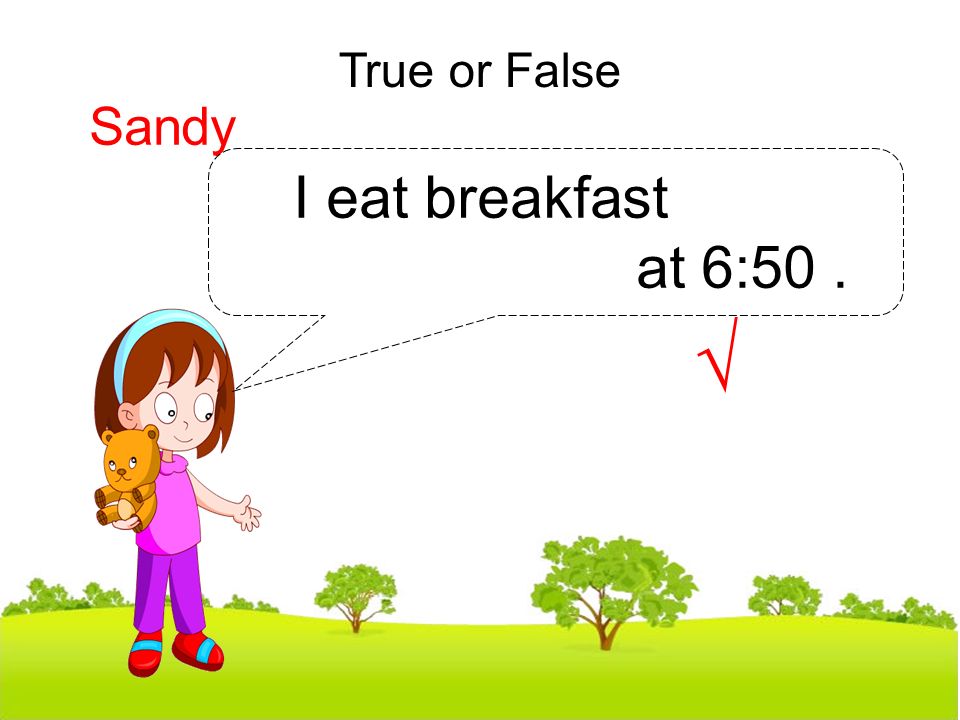 True or False

Sandy

I eat breakfast at 6:50 .

√